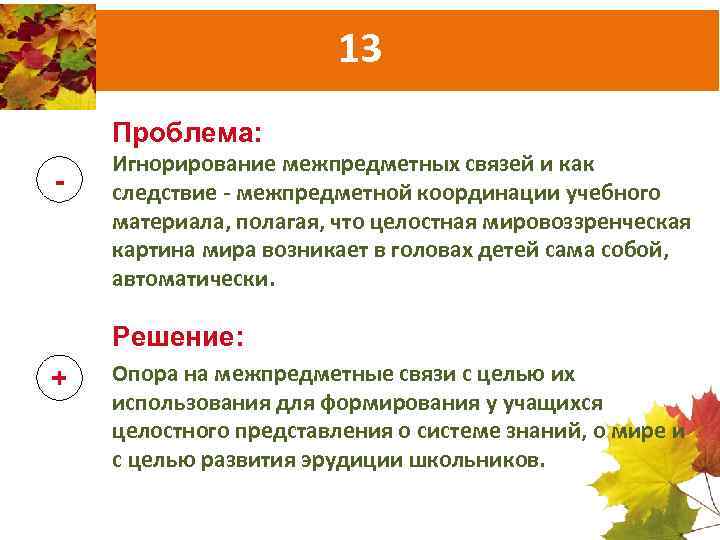 13

Проблема:

-

Игнорирование межпредметных связей и как следствие - межпредметной координации учебного материала, полагая, что целостная мировоззренческая картина мира возникает в головах детей сама собой, автоматически.

Решение:

+

Опора на межпредметные связи с целью их использования для формирования у учащихся целостного представления о системе знаний, о мире и с целью развития эрудиции школьников.